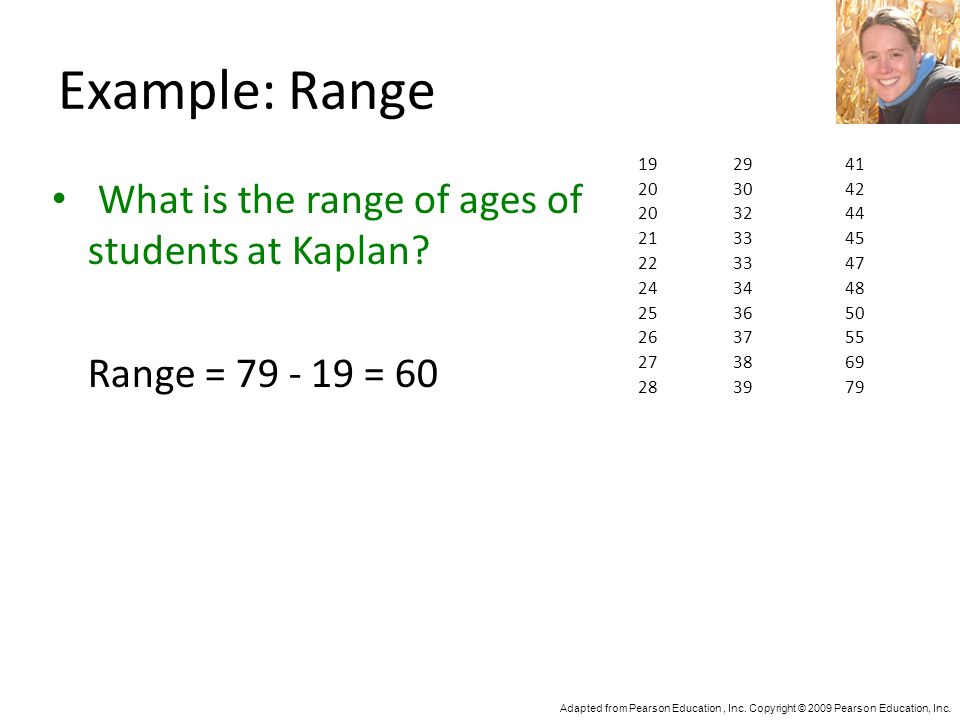 Example: Range

• What is the range of ages of students at Kaplan?

Range = 79 - 19 = 60

| 19 | 29 | 41 |
|---|---|---|
| 20 | 30 | 42 |
| 20 | 32 | 44 |
| 21 | 33 | 45 |
| 22 | 33 | 47 |
| 24 | 34 | 48 |
| 25 | 36 | 50 |
| 26 | 37 | 55 |
| 27 | 38 | 69 |
| 28 | 39 | 79 |

Adapted from Pearson Education , Inc. Copyright © 2009 Pearson Education, Inc.